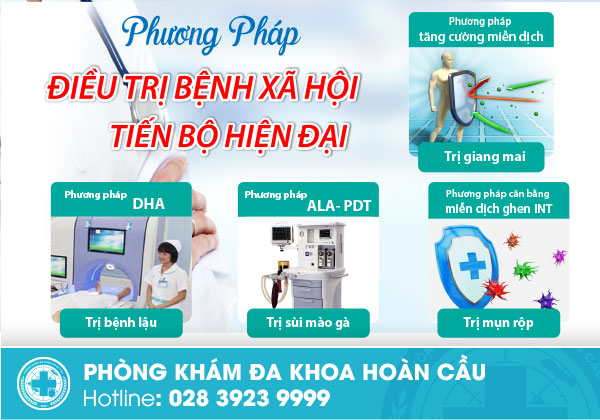 Phương Pháp

ĐIỀU TRỊ BỆNH XÃ HỘI TIẾN BỘ HIỆN ĐẠI

Phương pháp tăng cường miễn dịch

Trị giang mai

Phương pháp DHA

Trị bệnh lậu

Phương pháp ALA- PDT

Trị sùi mào gà

Phương pháp cân bằng miễn dịch ghen INT

Trị mụn rộp

PHÒNG KHÁM ĐA KHOA HOÀN CẦU
Hotline: 028 3923 9999